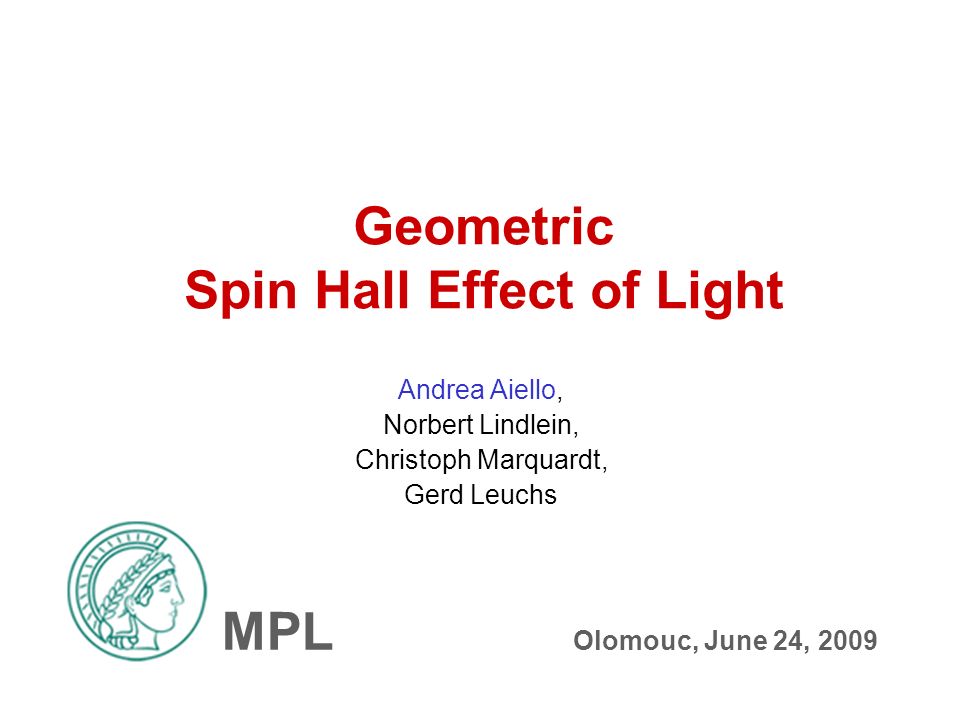 Geometric
Spin Hall Effect of Light

Andrea Aiello,
Norbert Lindlein,
Christoph Marquardt,
Gerd Leuchs

MPL

Olomouc, June 24, 2009